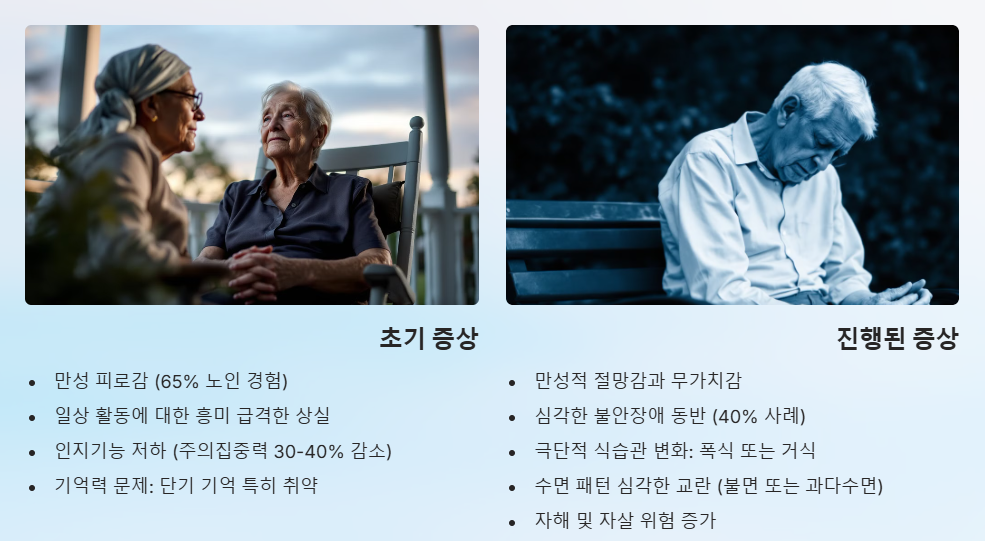 초기 증상

- 만성 피로감 (65% 노인 경험)
- 일상 활동에 대한 흥미 급격한 상실
- 인지기능 저하 (주의집중력 30-40% 감소)
- 기억력 문제: 단기 기억 특히 취약

진행된 증상

- 만성적 절망감과 무가치감
- 심각한 불안장애 동반 (40% 사례)
- 극단적 식습관 변화: 폭식 또는 거식
- 수면 패턴 심각한 교란 (불면 또는 과다수면)
- 자해 및 자살 위험 증가